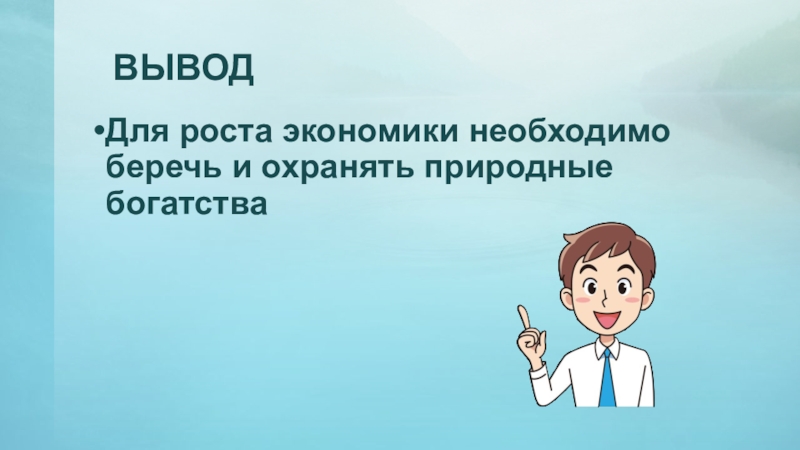 ВЫВОД

•Для роста экономики необходимо беречь и охранять природные богатства